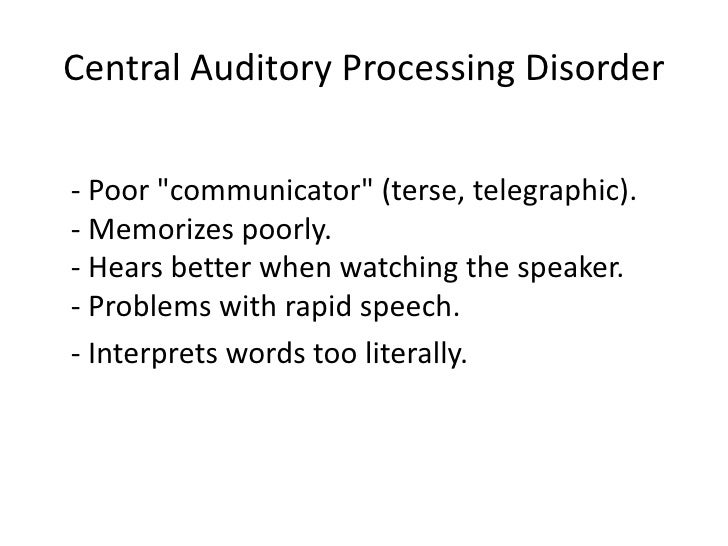 Central Auditory Processing Disorder

- Poor "communicator" (terse, telegraphic).
- Memorizes poorly.
- Hears better when watching the speaker.
- Problems with rapid speech.
- Interprets words too literally.